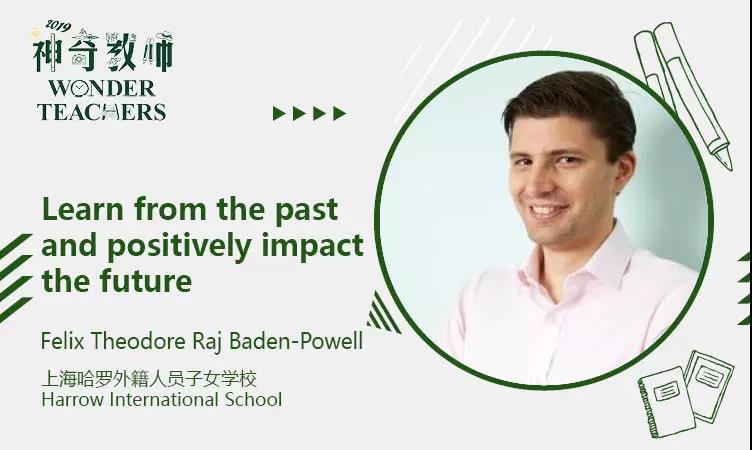 2019
神奇教师
WONDER TEACHERS

Learn from the past and positively impact the future

Felix Theodore Raj Baden-Powell

上海哈罗外籍人员子女学校
Harrow International School